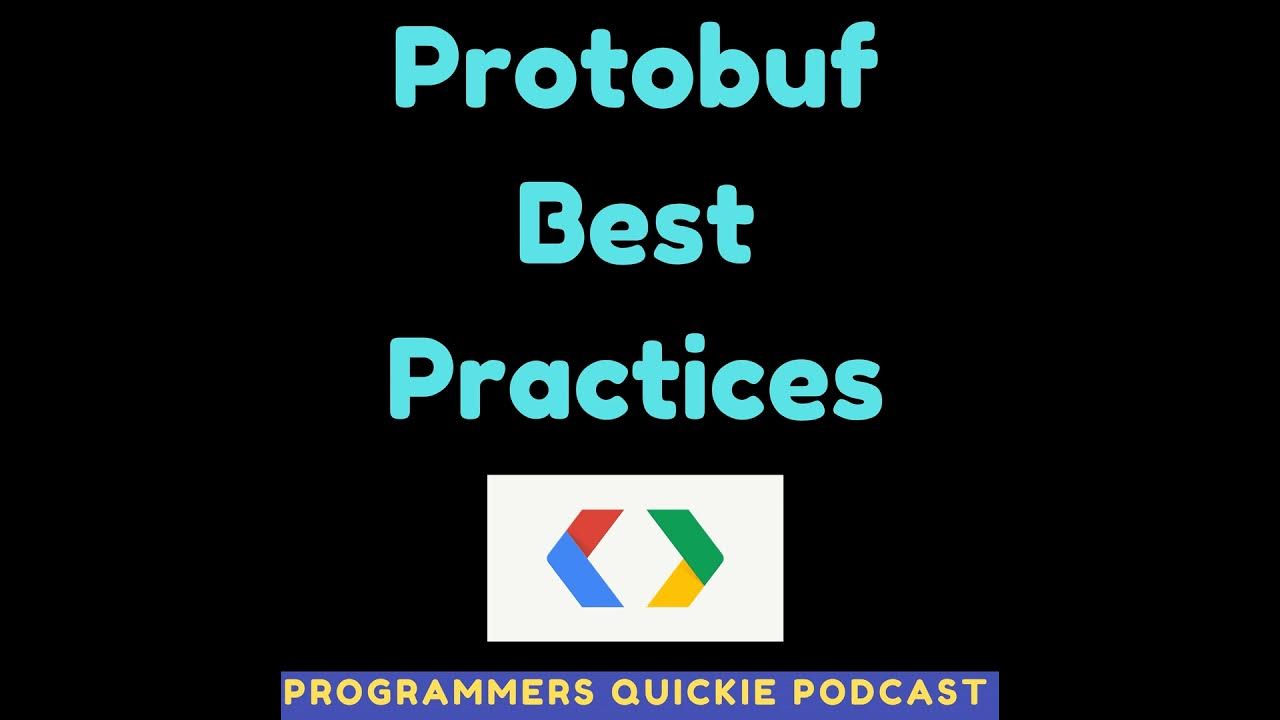 Protobuf
Best
Practices

PROGRAMMERS QUICKIE PODCAST